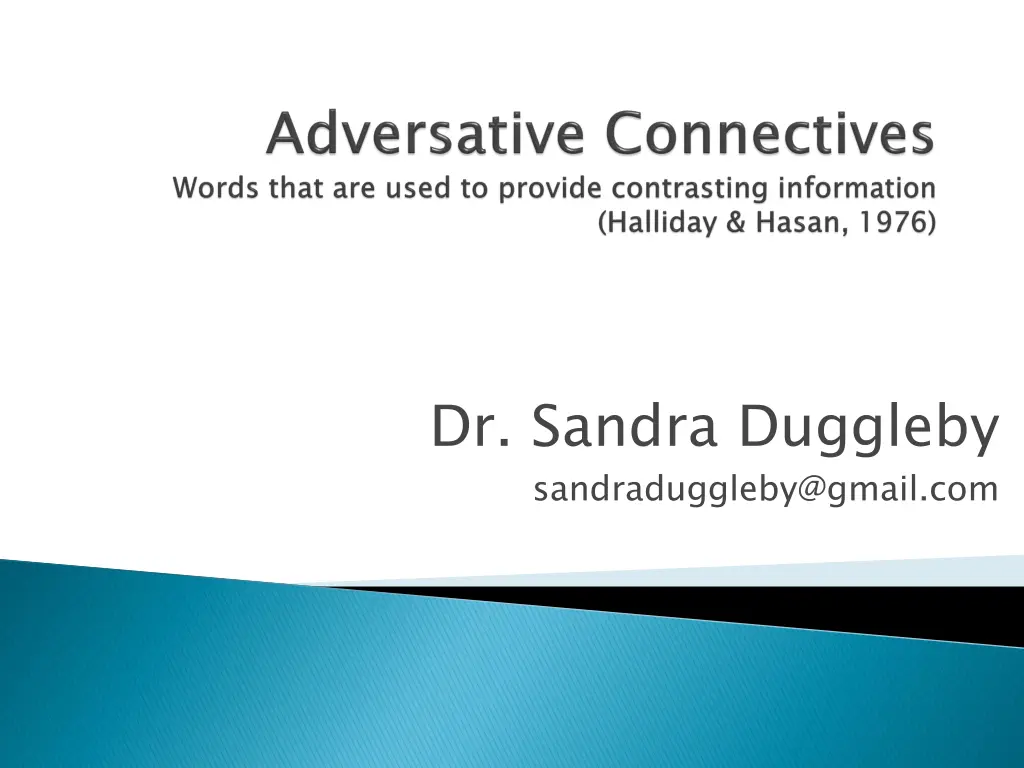 Adversative Connectives
Words that are used to provide contrasting information (Halliday & Hasan, 1976)

Dr. Sandra Duggleby
sandraduggleby@gmail.com